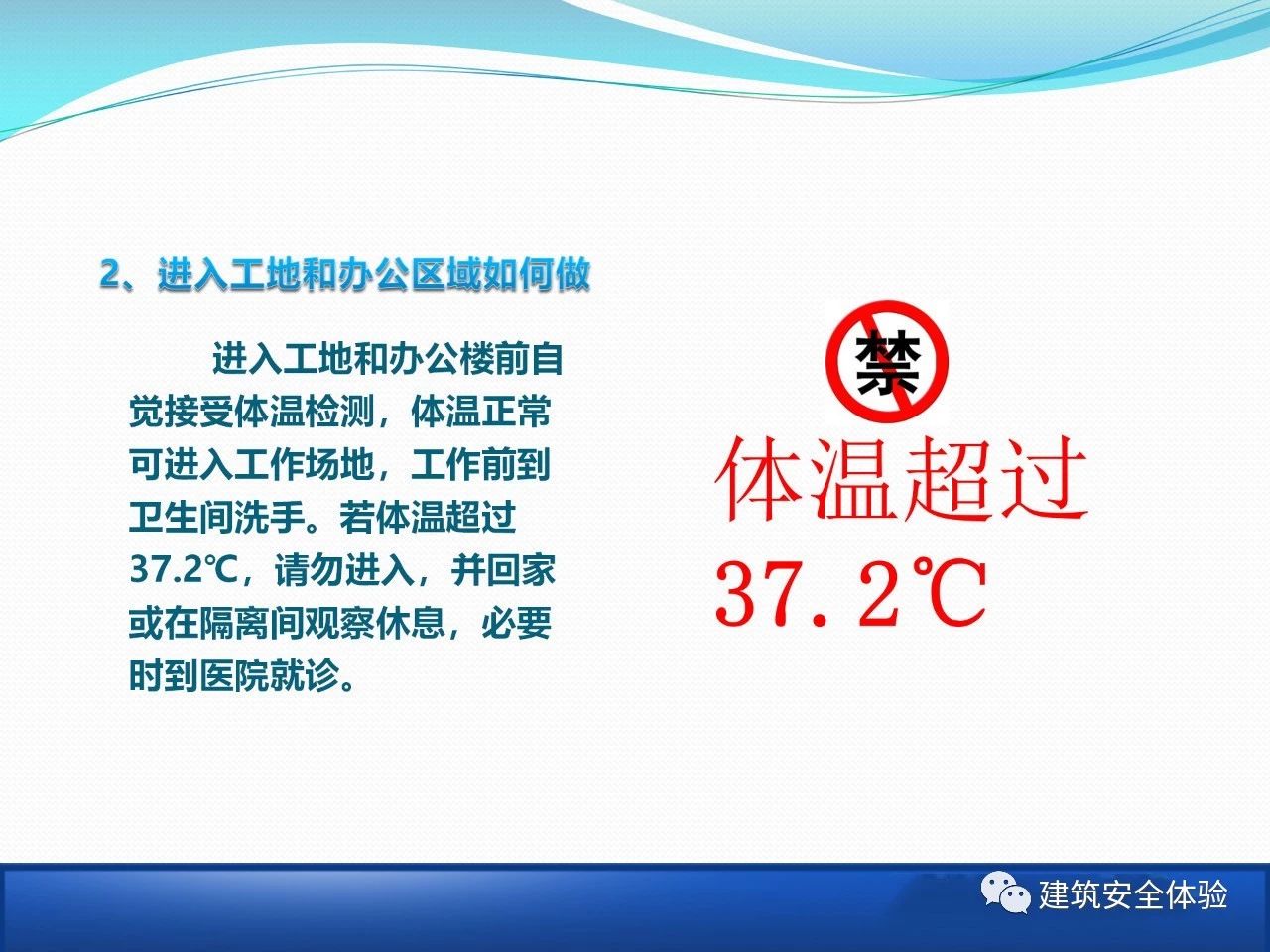 2、进入工地和办公区域如何做

进入工地和办公楼前自觉接受体温检测，体温正常可进入工作场地，工作前到卫生间洗手。若体温超过37.2℃，请勿进入，并回家或在隔离间观察休息，必要时到医院就诊。

禁

体温超过
37.2℃

建筑安全体验